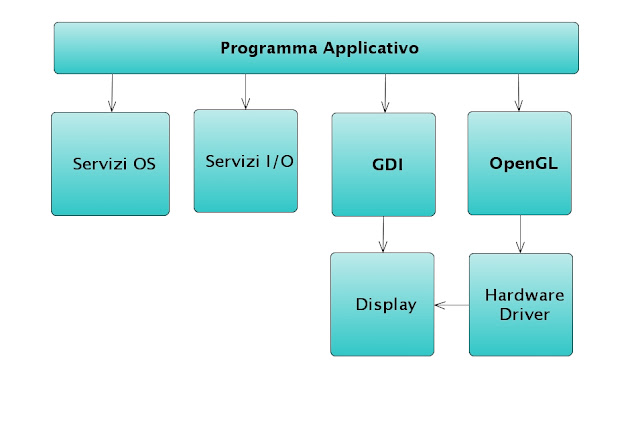 Programma Applicativo

Servizi OS

Servizi I/O

GDI

OpenGL

Display

Hardware Driver